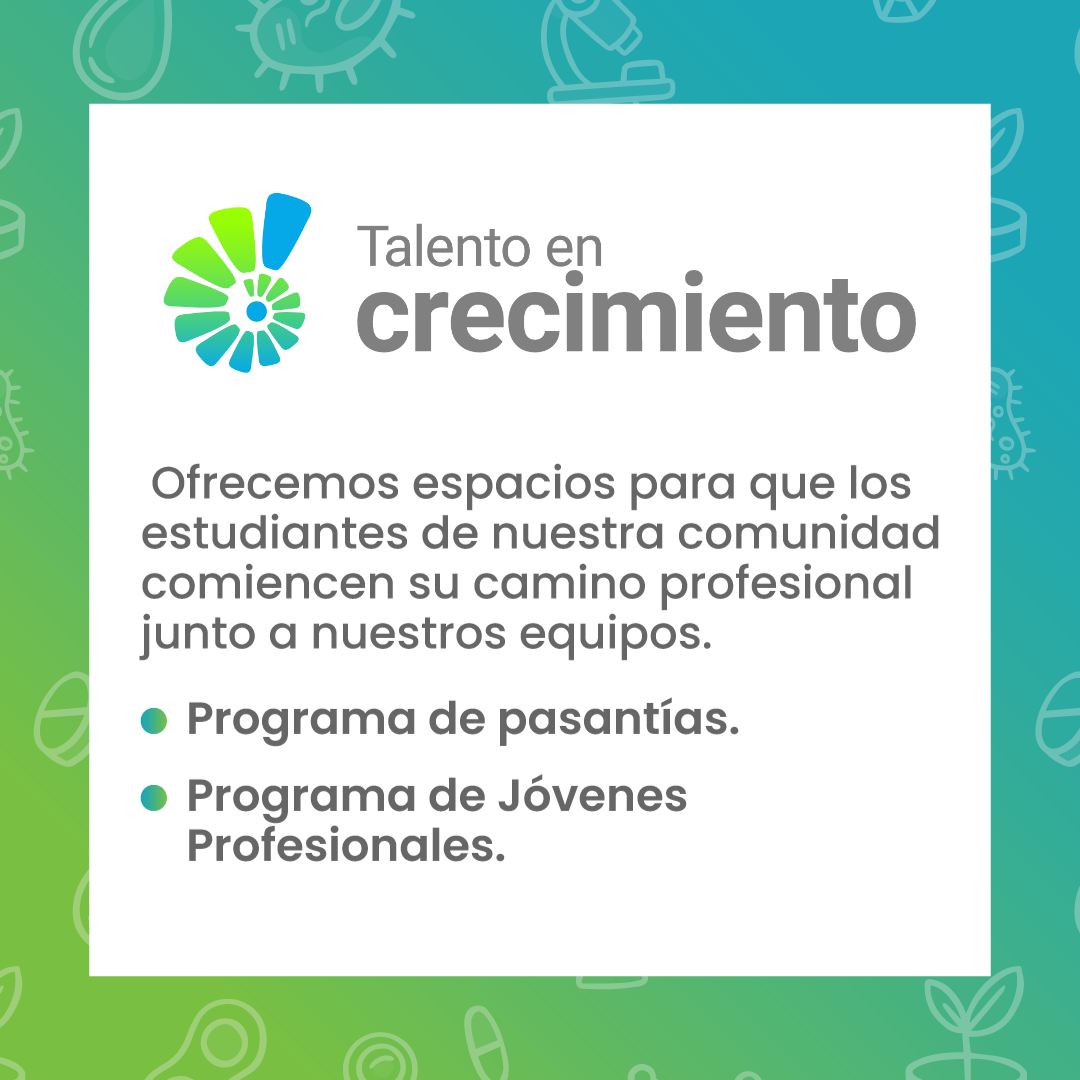 Talento en
crecimiento

Ofrecemos espacios para que los estudiantes de nuestra comunidad comiencen su camino profesional junto a nuestros equipos.

Programa de pasantías.

Programa de Jóvenes Profesionales.